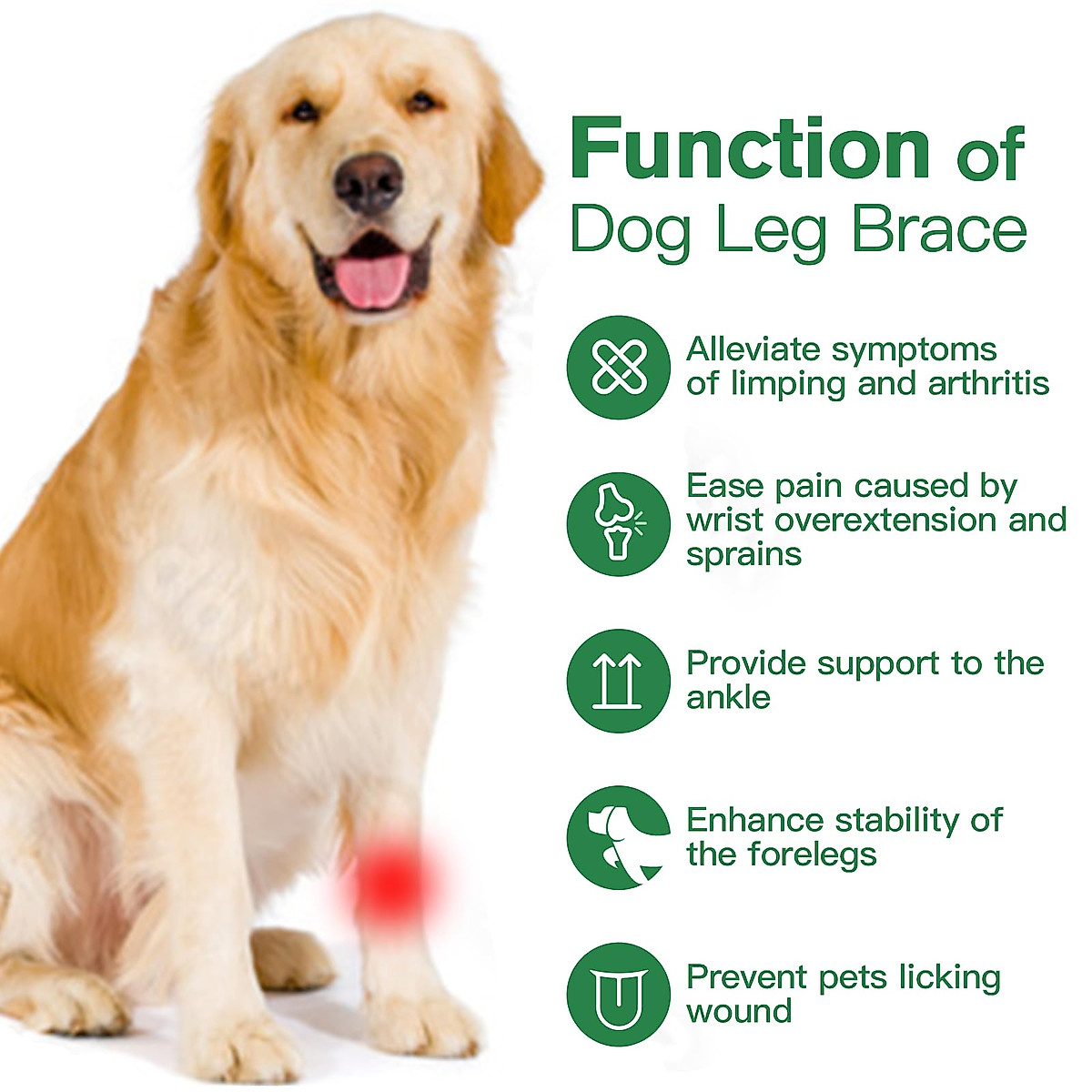 Function of Dog Leg Brace

Alleviate symptoms of limping and arthritis

Ease pain caused by wrist overextension and sprains

Provide support to the ankle

Enhance stability of the forelegs

Prevent pets licking wound